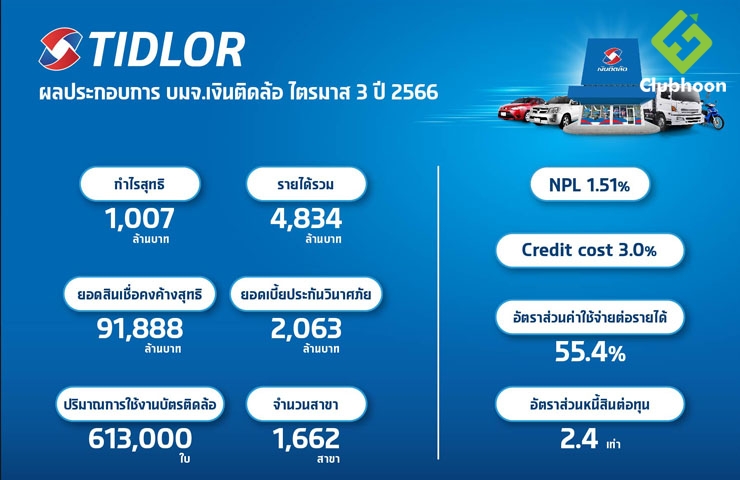 TIDLOR
ผลประกอบการ บมจ.เงินติดล้อ ไตรมาส 3 ปี 2566

เงินติดล้อ

Clubhoon

กำไรสุทธิ
1,007
ล้านบาท

รายได้รวม
4,834
ล้านบาท

ยอดสินเชื่อคงค้างสุทธิ
91,888
ล้านบาท

ยอดเบี้ยประกันวินาศภัย
2,063
ล้านบาท

ปริมาณการใช้งานบัตรติดล้อ
613,000
ใบ

จำนวนสาขา
1,662
สาขา

NPL 1.51%

Credit cost 3.0%

อัตราส่วนค่าใช้จ่ายต่อรายได้
55.4%

อัตราส่วนหนี้สินต่อทุน
2.4 เท่า